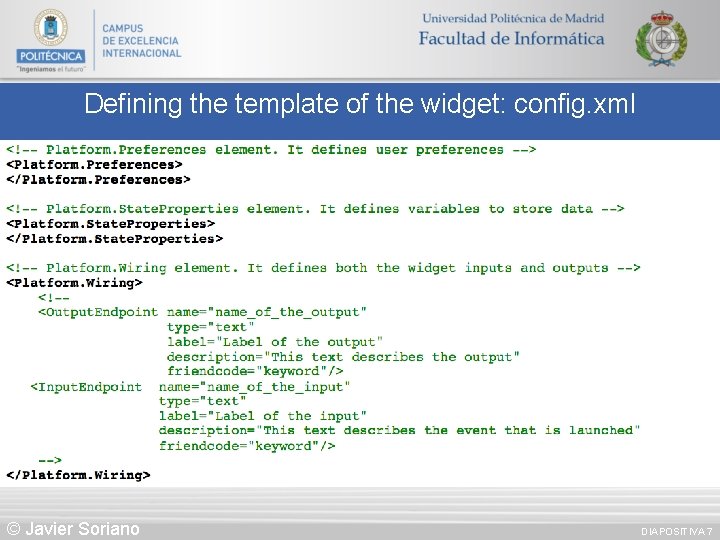 POLITÉCNICA
"Ingeniamos el futuro"

CAMPUS
DE EXCELENCIA
INTERNACIONAL

Universidad Politécnica de Madrid
Facultad de Informática

Defining the template of the widget: config.xml

<!-- Platform.Preferences element. It defines user preferences -->
<Platform.Preferences>
</Platform.Preferences>

<!-- Platform.StateProperties element. It defines variables to store data -->
<Platform.StateProperties>
</Platform.StateProperties>

<!-- Platform.Wiring element. It defines both the widget inputs and outputs -->
<Platform.Wiring>
<!--
<OutputEndpoint name="name_of_the_output"
type="text"
label="Label of the output"
description="This text describes the output"
friendcode="keyword"/>
<InputEndpoint name="name_of_the_input"
type="text"
label="Label of the input"
description="This text describes the event that is launched"
friendcode="keyword"/>
-->
</Platform.Wiring>

© Javier Soriano

DIAPOSITIVA 7